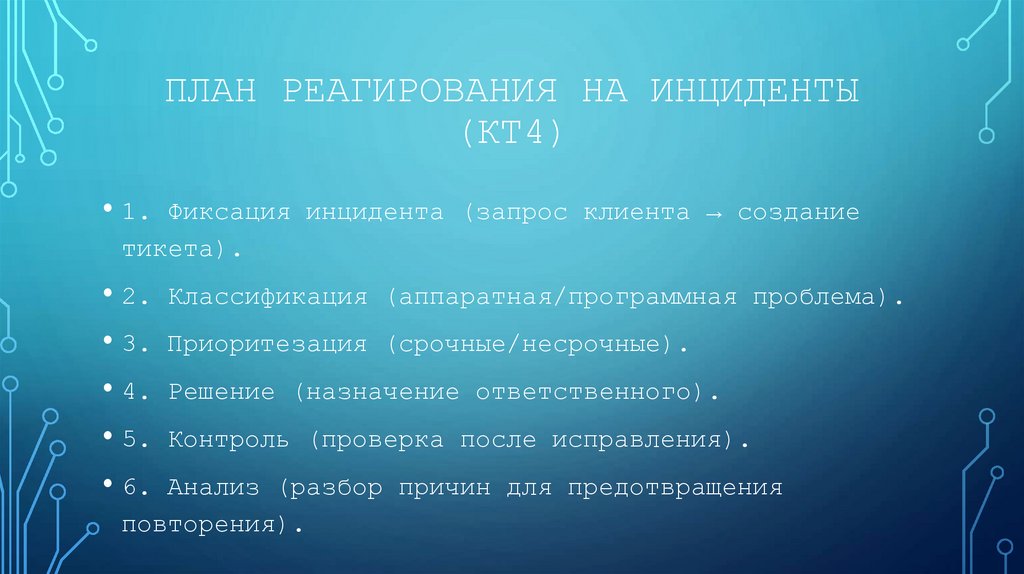 ПЛАН РЕАГИРОВАНИЯ НА ИНЦИДЕНТЫ (КТ4)

• 1. Фиксация инцидента (запрос клиента → создание тикета).

• 2. Классификация (аппаратная/программная проблема).

• 3. Приоритезация (срочные/несрочные).

• 4. Решение (назначение ответственного).

• 5. Контроль (проверка после исправления).

• 6. Анализ (разбор причин для предотвращения повторения).